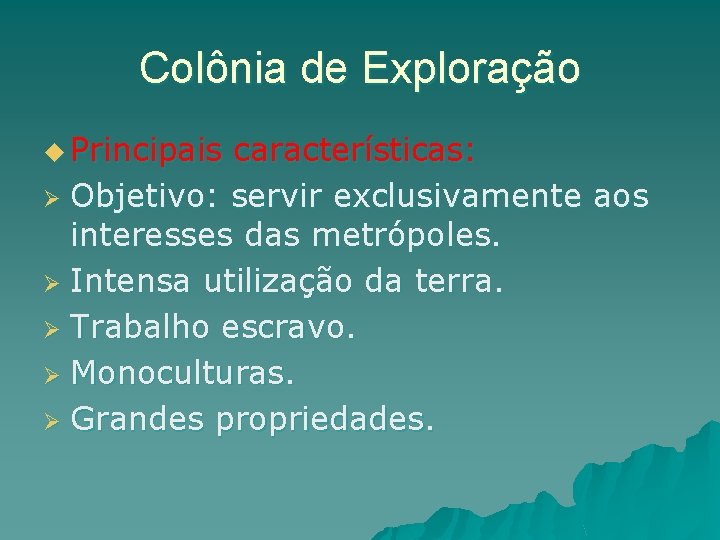 Colônia de Exploração

Principais características:

Objetivo: servir exclusivamente aos interesses das metrópoles.

Intensa utilização da terra.

Trabalho escravo.

Monoculturas.

Grandes propriedades.